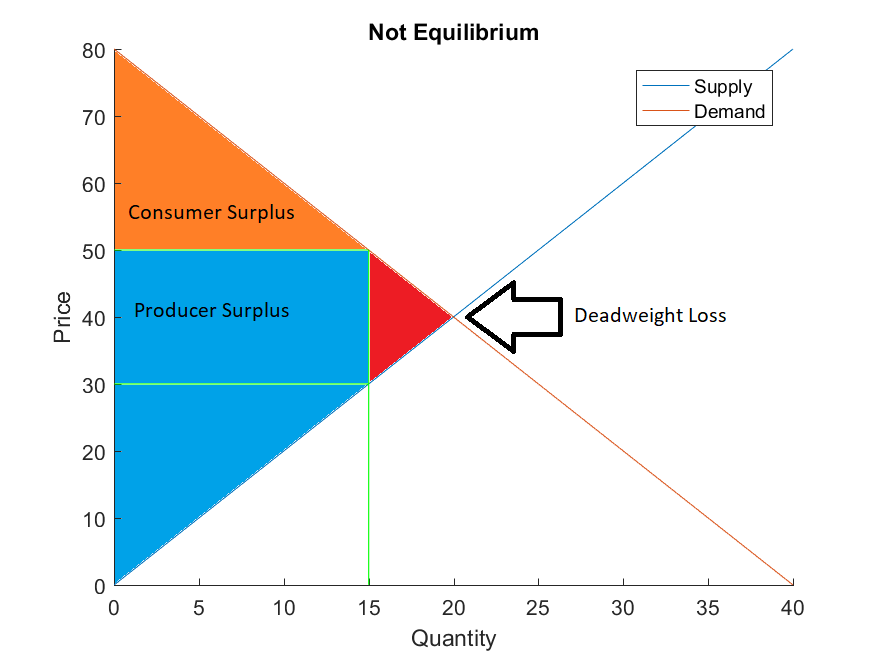 Not Equilibrium

Supply
Demand

Consumer Surplus

Producer Surplus

Deadweight Loss

Price

80
70
60
50
40
30
20
10
0

0 5 10 15 20 25 30 35 40

Quantity